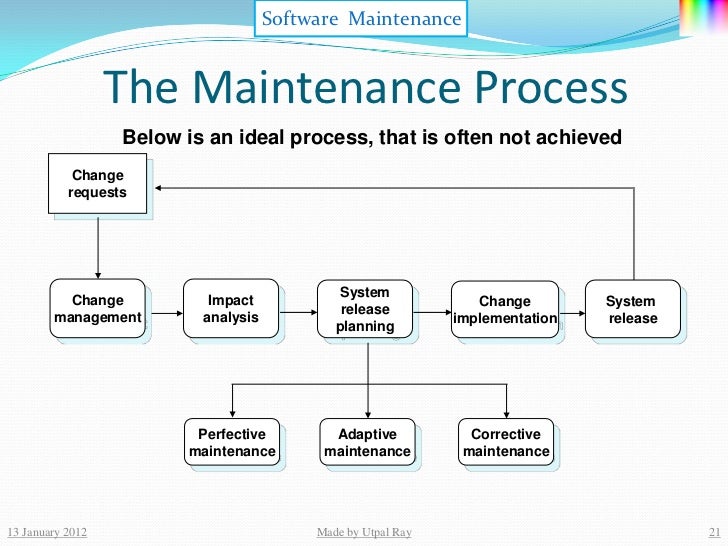 Software Maintenance

The Maintenance Process

Below is an ideal process, that is often not achieved

Change requests

Change management

Impact analysis

System release planning

Change implementation

System release

Perfective maintenance

Adaptive maintenance

Corrective maintenance

13 January 2012

Made by Utpal Ray

21